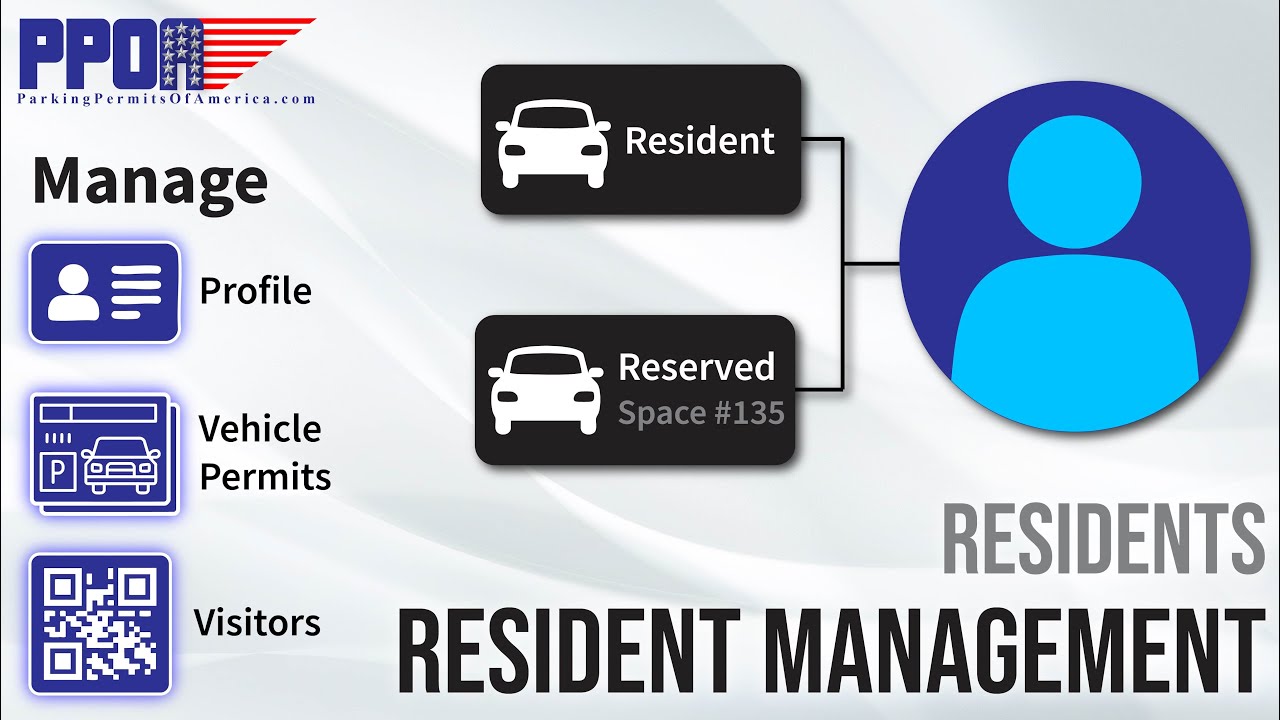 PPOA
ParkingPermitsOfAmerica.com

Manage

Profile

P

Vehicle Permits

Visitors

Resident

Reserved
Space #135

RESIDENTS

RESIDENT MANAGEMENT